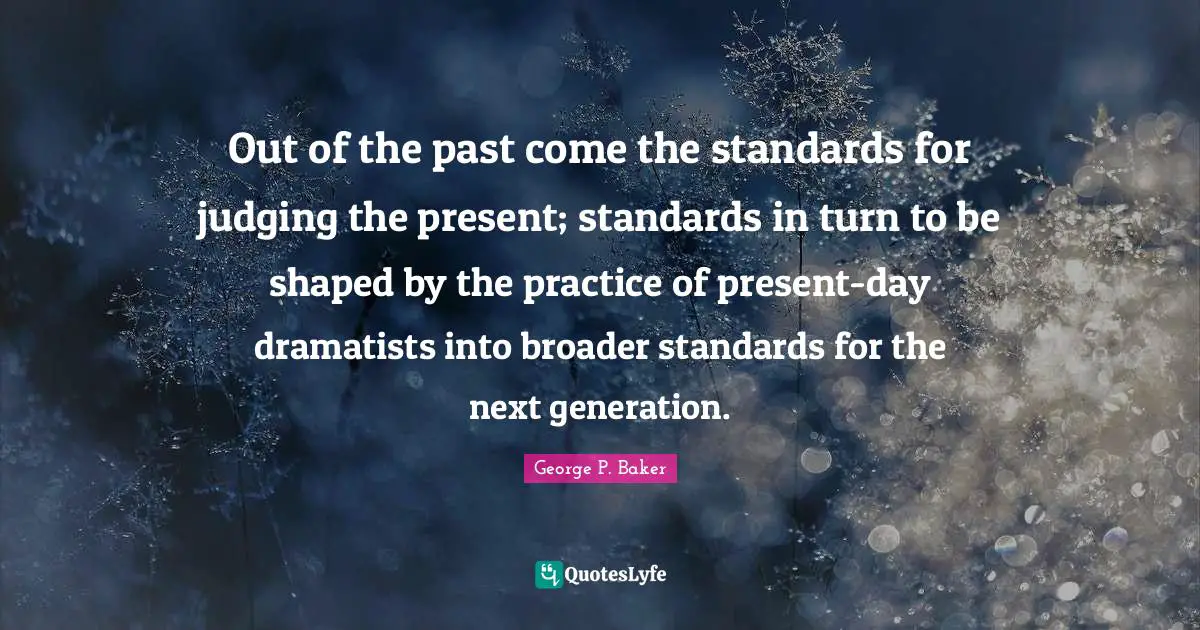 Out of the past come the standards for judging the present; standards in turn to be shaped by the practice of present-day dramatists into broader standards for the next generation.

George P. Baker

QuotesLyfe